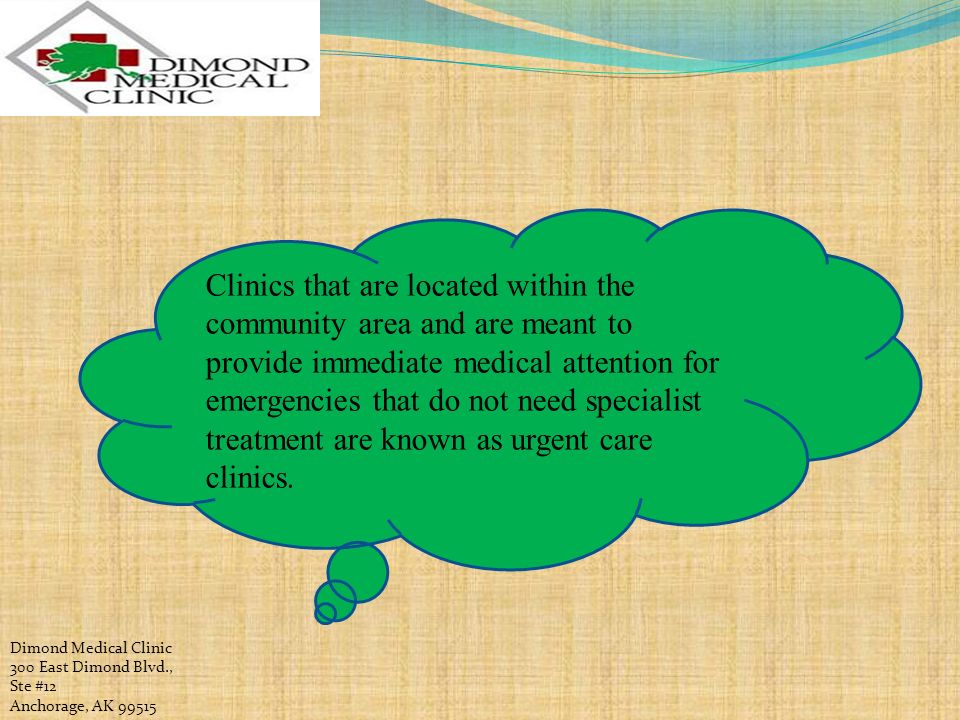 DIMOND MEDICAL CLINIC

Clinics that are located within the community area and are meant to provide immediate medical attention for emergencies that do not need specialist treatment are known as urgent care clinics.

Dimond Medical Clinic
300 East Dimond Blvd.,
Ste #12
Anchorage, AK 99515